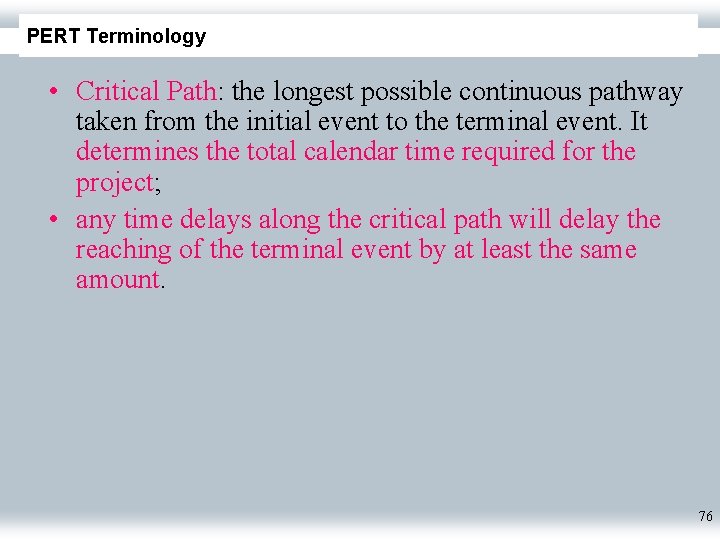 PERT Terminology

• Critical Path: the longest possible continuous pathway taken from the initial event to the terminal event. It determines the total calendar time required for the project;

• any time delays along the critical path will delay the reaching of the terminal event by at least the same amount.

76